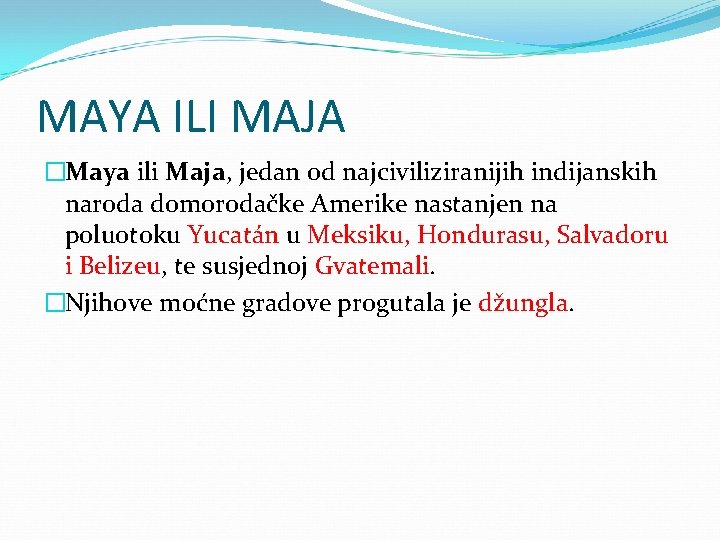 MAYA ILI MAJA

Maya ili Maja, jedan od najciviliziranijih indijanskih naroda domorodačke Amerike nastanjen na poluotoku Yucatán u Meksiku, Hondurasu, Salvadoru i Belizeu, te susjednoj Gvatemali.

Njihove moćne gradove progutala je džungla.